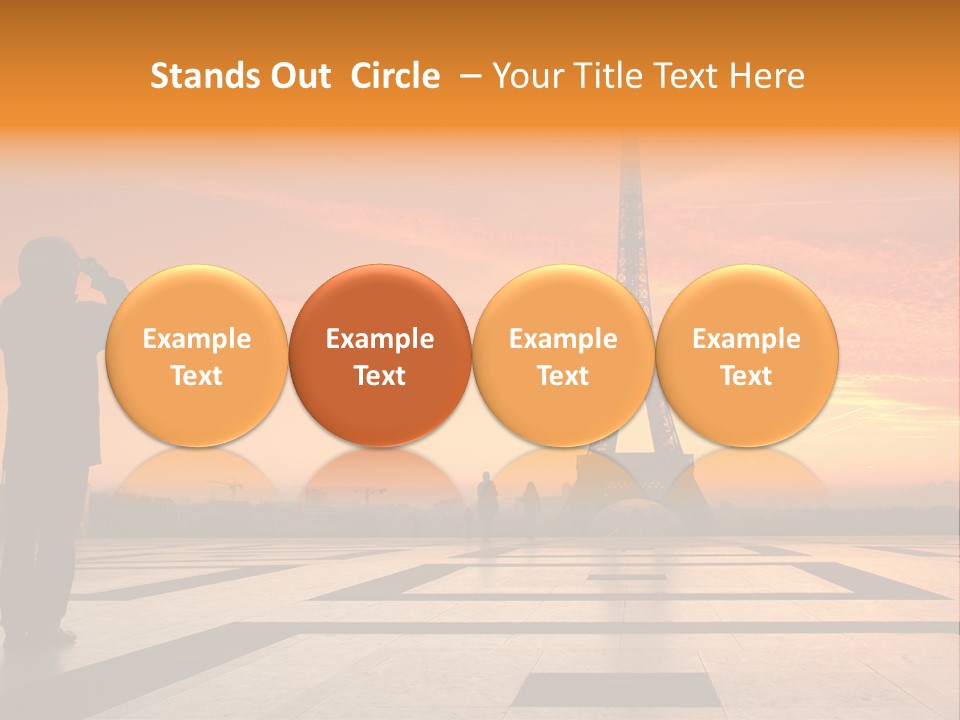 Stands Out  Circle  – Your Title Text Here

Example Text

Example Text

Example Text

Example Text